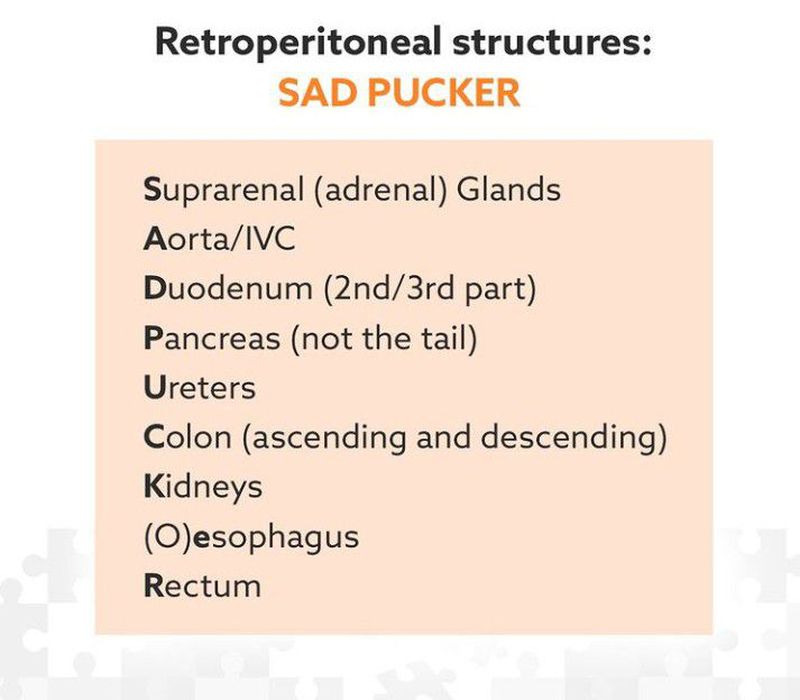 Retroperitoneal structures:
SAD PUCKER

Suprarenal (adrenal) Glands
Aorta/IVC
Duodenum (2nd/3rd part)
Pancreas (not the tail)
Ureters
Colon (ascending and descending)
Kidneys
(O)esophagus
Rectum